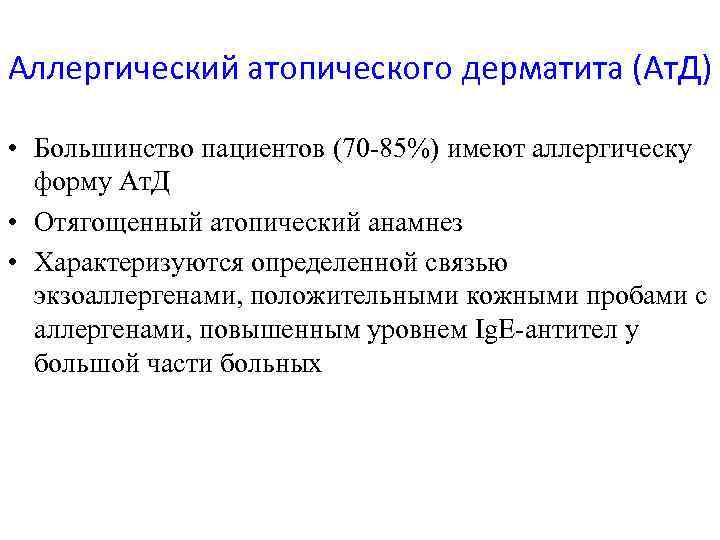 Аллергический атопического дерматита (АтД)

• Большинство пациентов (70-85%) имеют аллергическу форму АтД

• Отягощенный атопический анамнез

• Характеризуются определенной связью экзоаллергенами, положительными кожными пробами с аллергенами, повышенным уровнем IgE-антител у большой части больных